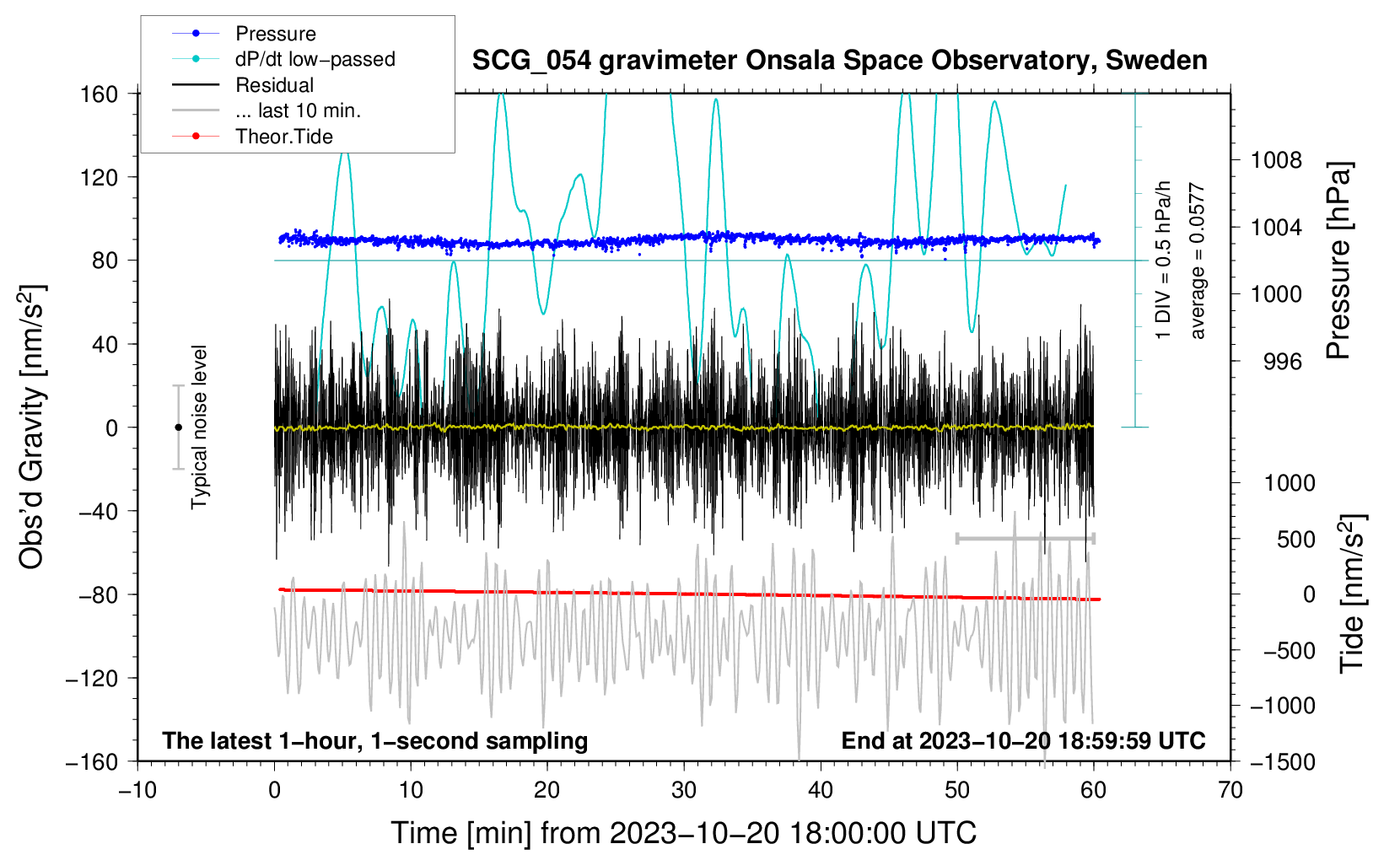 Pressure
dP/dt low−passed
Residual
... last 10 min.
Theor.Tide

SCG_054 gravimeter Onsala Space Observatory, Sweden

160
120
80
40
0
−40
−80
−120
−160

Obs'd Gravity [nm/s$^2$]

Typical noise level

1 DIV = 0.5 hPa/h
average = 0.0577

1008
1004
1000
996

Pressure [hPa]

1000
500
0
−500
−1000
−1500

Tide [nm/s$^2$]

The latest 1−hour, 1−second sampling

End at 2023−10−20 18:59:59 UTC

−10
0
10
20
30
40
50
60
70

Time [min] from 2023−10−20 18:00:00 UTC